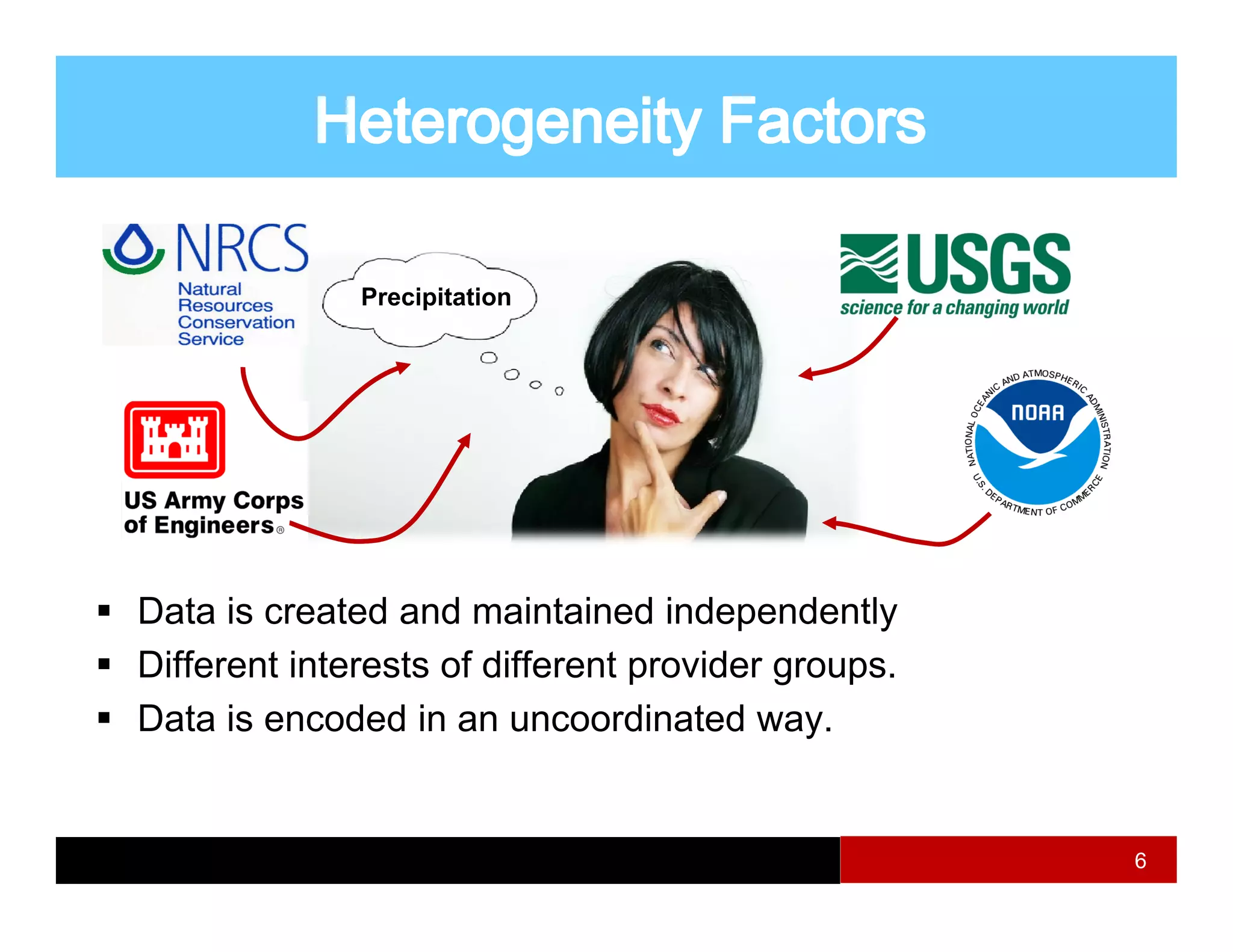 Heterogeneity Factors

NRCS
Natural Resources Conservation Service

Precipitation

USGS
science for a changing world

US Army Corps of Engineers®

NATIONAL OCEANIC AND ATMOSPHERIC ADMINISTRATION
NOAA
U.S. DEPARTMENT OF COMMERCE

▪ Data is created and maintained independently
▪ Different interests of different provider groups.
▪ Data is encoded in an uncoordinated way.

6